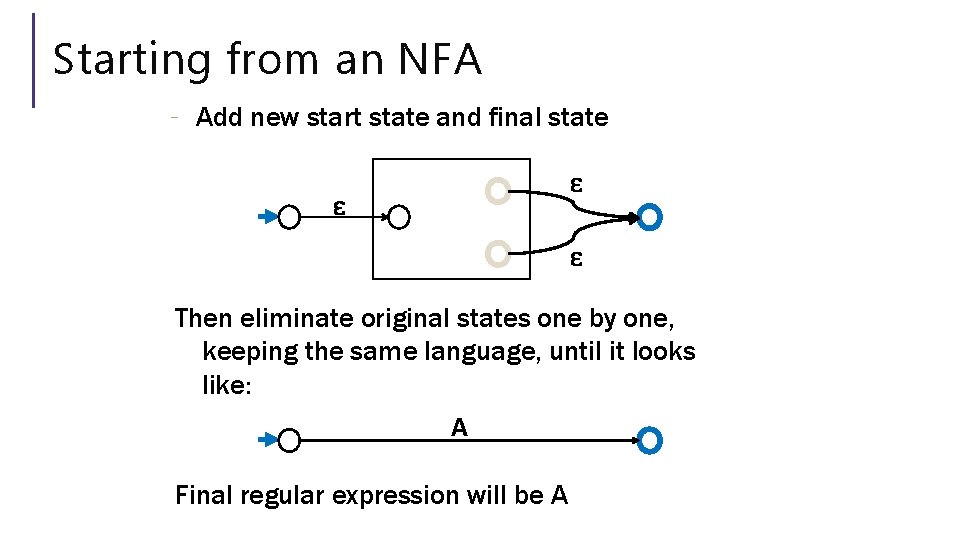 Starting from an NFA

- Add new start state and final state

ε

ε

ε

Then eliminate original states one by one, keeping the same language, until it looks like:

A

Final regular expression will be A